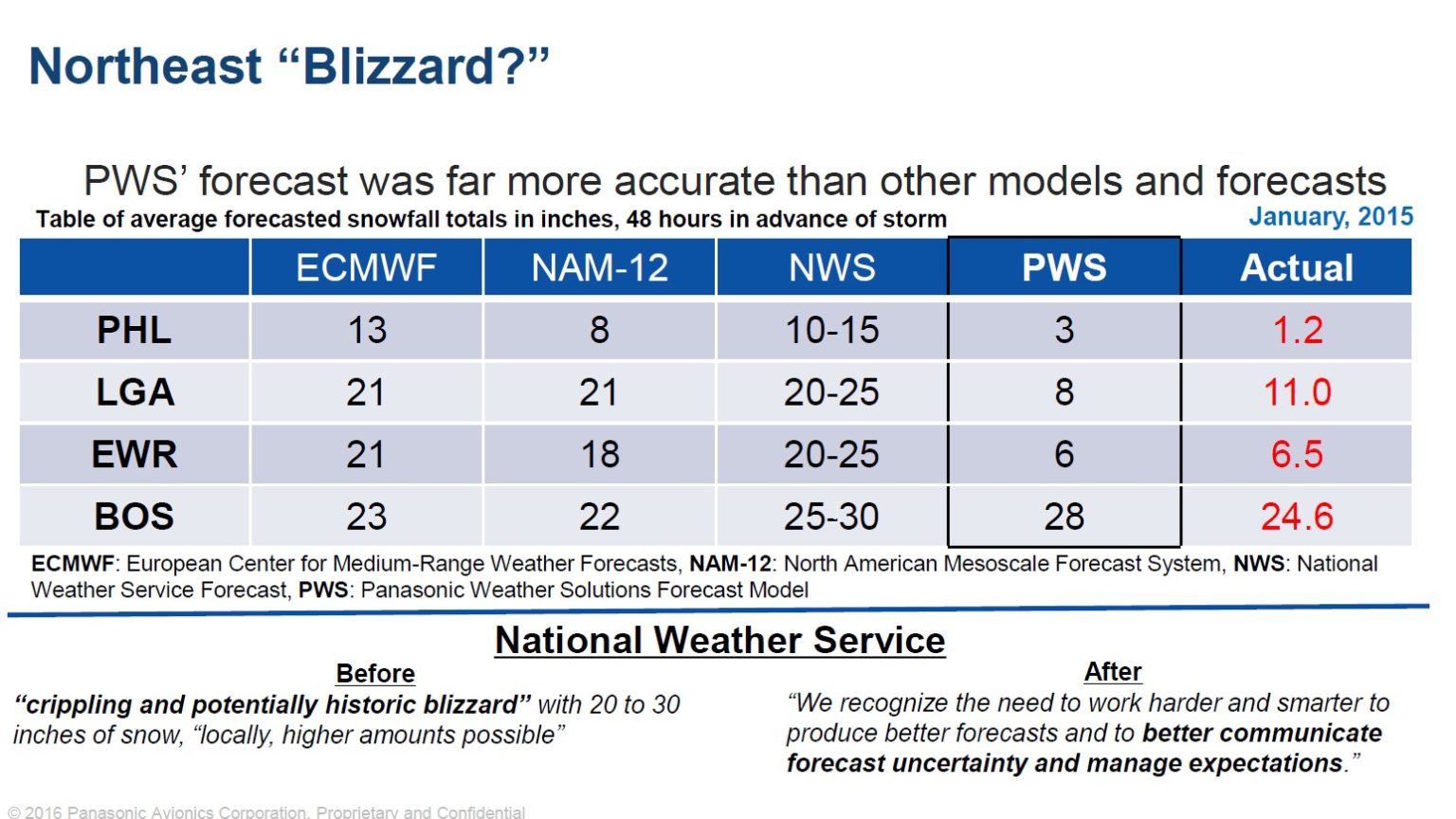 Northeast “Blizzard?”

PWS’ forecast was far more accurate than other models and forecasts

Table of average forecasted snowfall totals in inches, 48 hours in advance of storm

January, 2015

| | ECMWF | NAM-12 | NWS | PWS | Actual |
|---|---|---|---|---|---|
| PHL | 13 | 8 | 10-15 | 3 | 1.2 |
| LGA | 21 | 21 | 20-25 | 8 | 11.0 |
| EWR | 21 | 18 | 20-25 | 6 | 6.5 |
| BOS | 23 | 22 | 25-30 | 28 | 24.6 |

ECMWF: European Center for Medium-Range Weather Forecasts, NAM-12: North American Mesoscale Forecast System, NWS: National Weather Service Forecast, PWS: Panasonic Weather Solutions Forecast Model

National Weather Service

Before

“crippling and potentially historic blizzard” with 20 to 30 inches of snow, “locally, higher amounts possible”

After

“We recognize the need to work harder and smarter to produce better forecasts and to better communicate forecast uncertainty and manage expectations.”

© 2016 Panasonic Avionics Corporation. Proprietary and Confidential